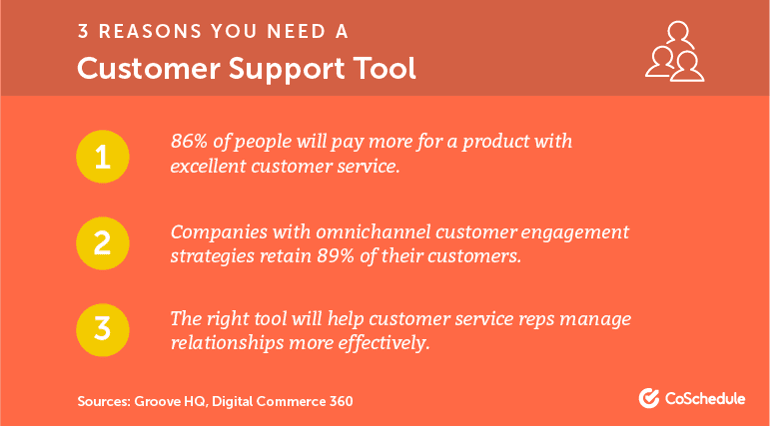 3 REASONS YOU NEED A
Customer Support Tool

1
86% of people will pay more for a product with excellent customer service.

2
Companies with omnichannel customer engagement strategies retain 89% of their customers.

3
The right tool will help customer service reps manage relationships more effectively.

Sources: Groove HQ, Digital Commerce 360

CoSchedule